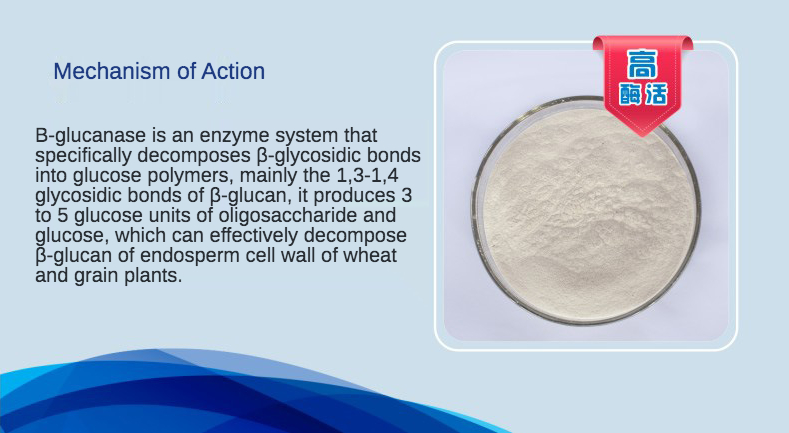 Mechanism of Action

Β-glucanase is an enzyme system that specifically decomposes β-glycosidic bonds into glucose polymers, mainly the 1,3-1,4 glycosidic bonds of β-glucan, it produces 3 to 5 glucose units of oligosaccharide and glucose, which can effectively decompose β-glucan of endosperm cell wall of wheat and grain plants.

高
酶活